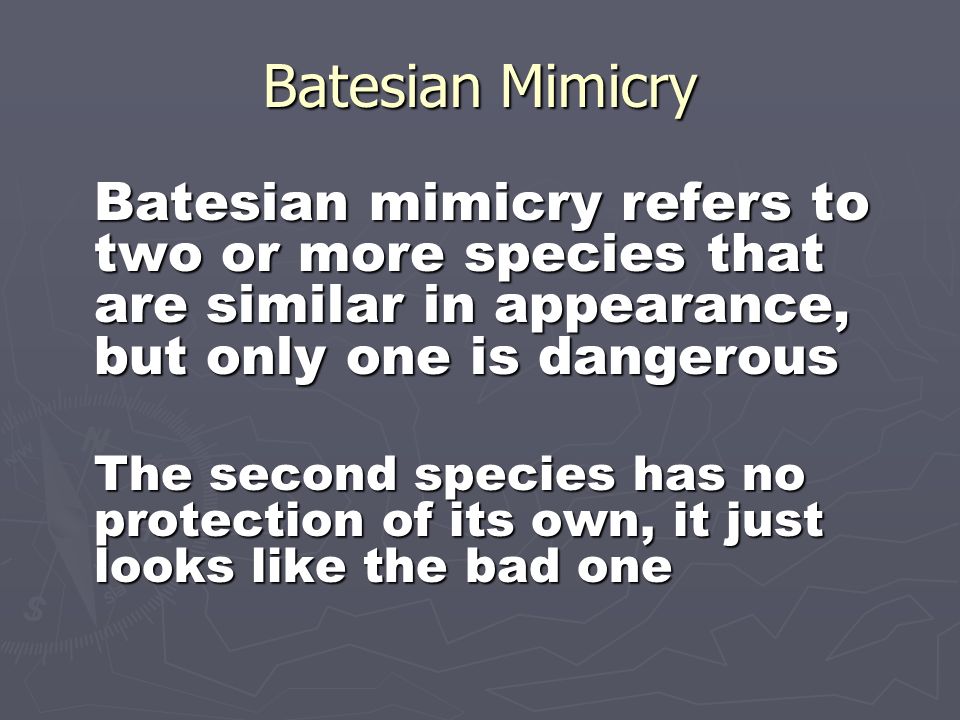 Batesian Mimicry

Batesian mimicry refers to two or more species that are similar in appearance, but only one is dangerous

The second species has no protection of its own, it just looks like the bad one